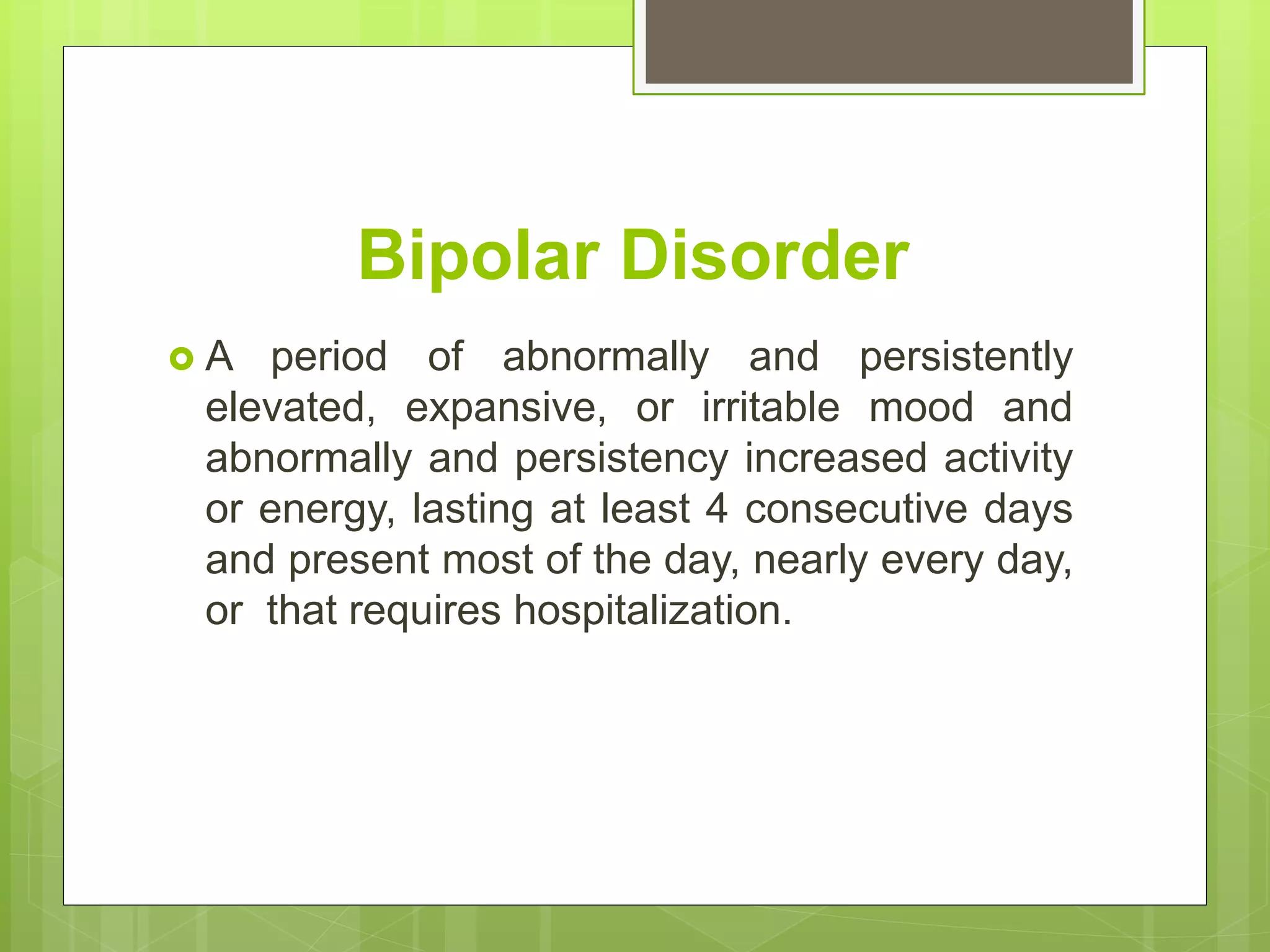 Bipolar Disorder

A period of abnormally and persistently elevated, expansive, or irritable mood and abnormally and persistency increased activity or energy, lasting at least 4 consecutive days and present most of the day, nearly every day, or that requires hospitalization.